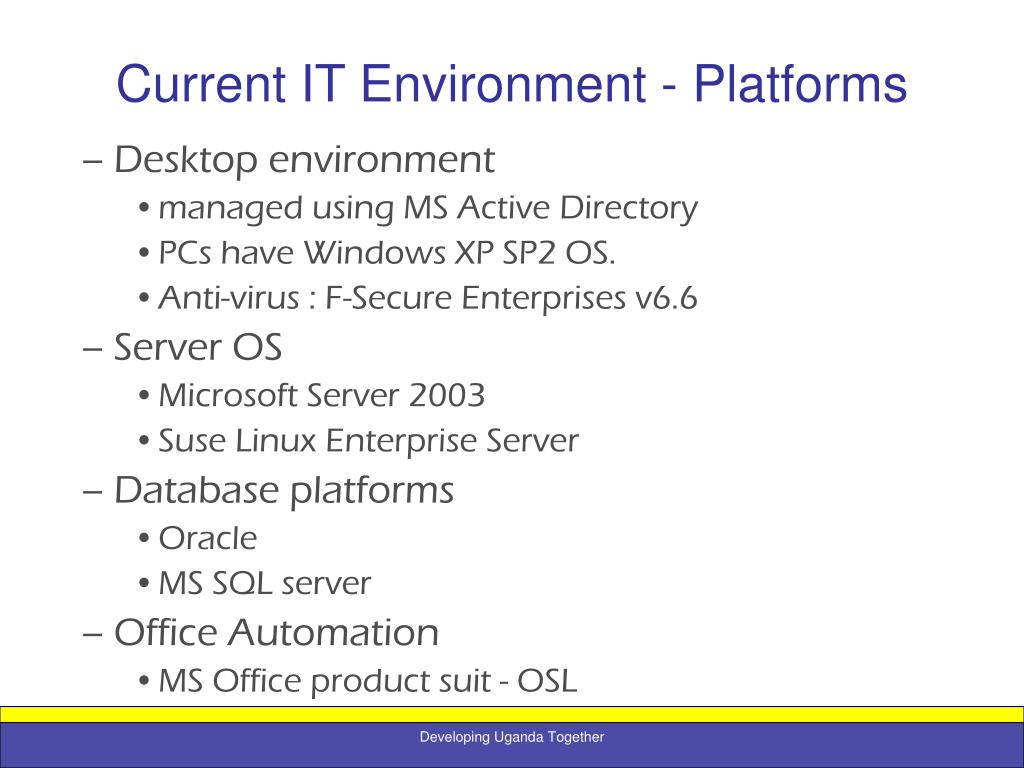 Current IT Environment - Platforms

– Desktop environment
• managed using MS Active Directory
• PCs have Windows XP SP2 OS.
• Anti-virus : F-Secure Enterprises v6.6

– Server OS
• Microsoft Server 2003
• Suse Linux Enterprise Server

– Database platforms
• Oracle
• MS SQL server

– Office Automation
• MS Office product suit - OSL

Developing Uganda Together